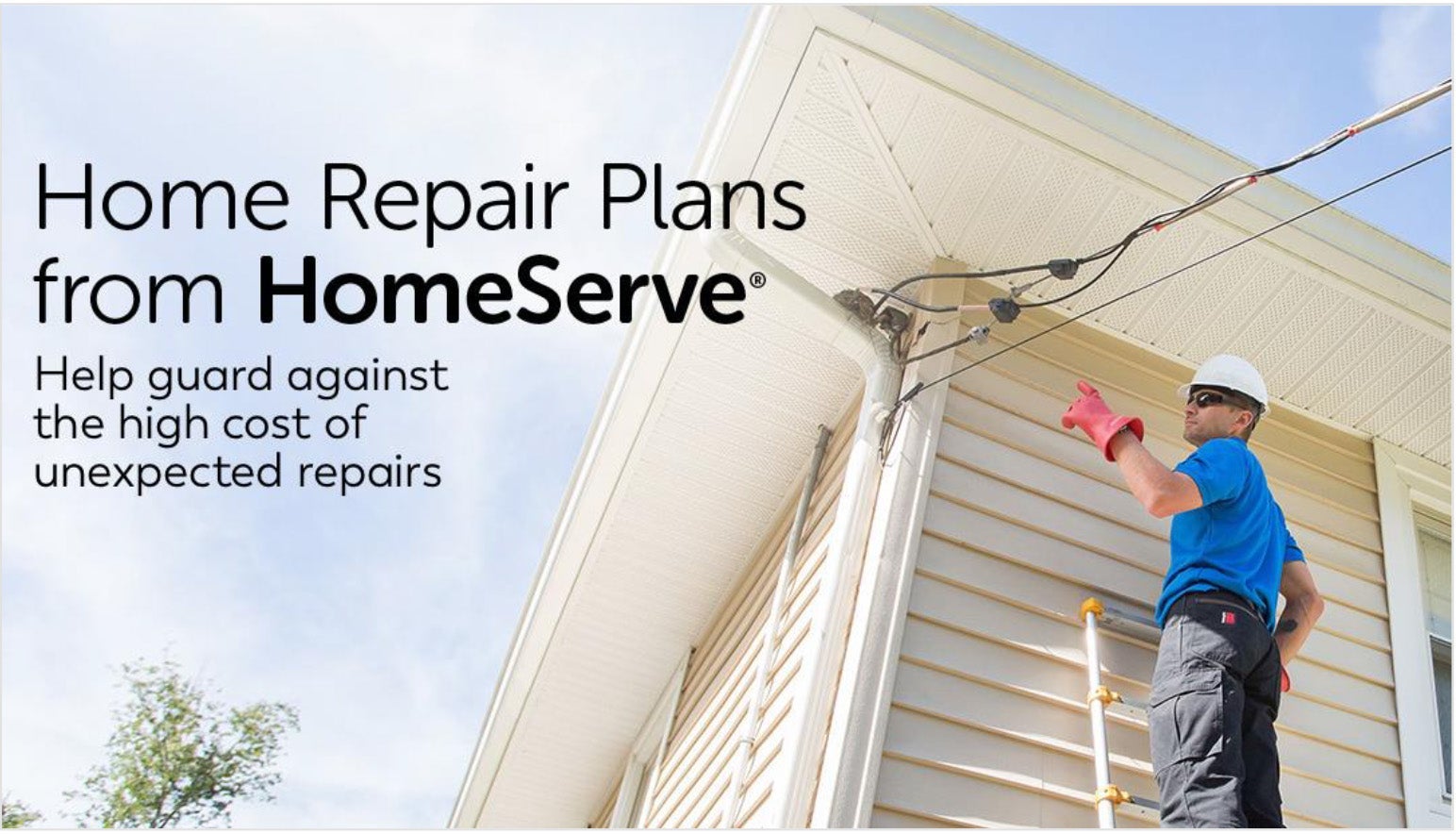 Home Repair Plans from HomeServe®

Help guard against the high cost of unexpected repairs